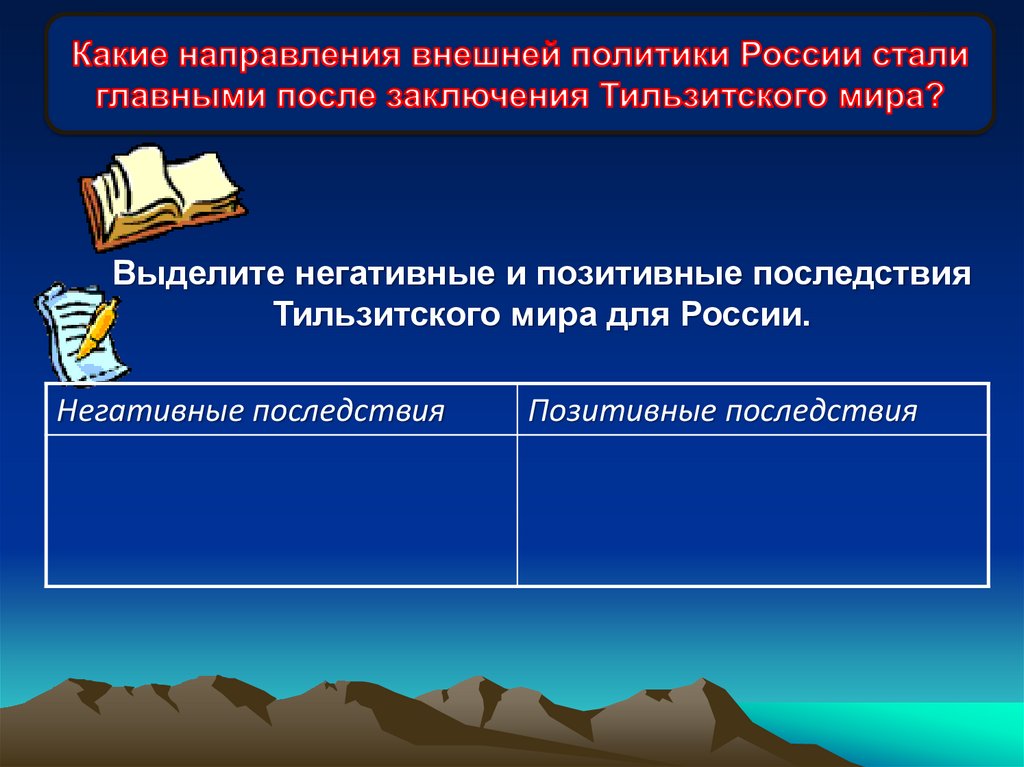 Какие направления внешней политики России стали главными после заключения Тильзитского мира?

Выделите негативные и позитивные последствия Тильзитского мира для России.

| Негативные последствия | Позитивные последствия |
|---|---|
| | |